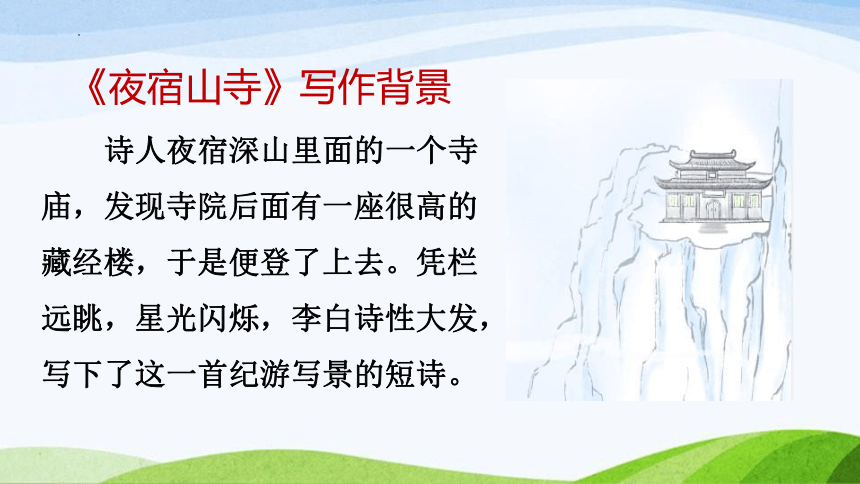 《夜宿山寺》写作背景

诗人夜宿深山里面的一个寺庙，发现寺院后面有一座很高的藏经楼，于是便登了上去。凭栏远眺，星光闪烁，李白诗性大发，写下了这一首纪游写景的短诗。